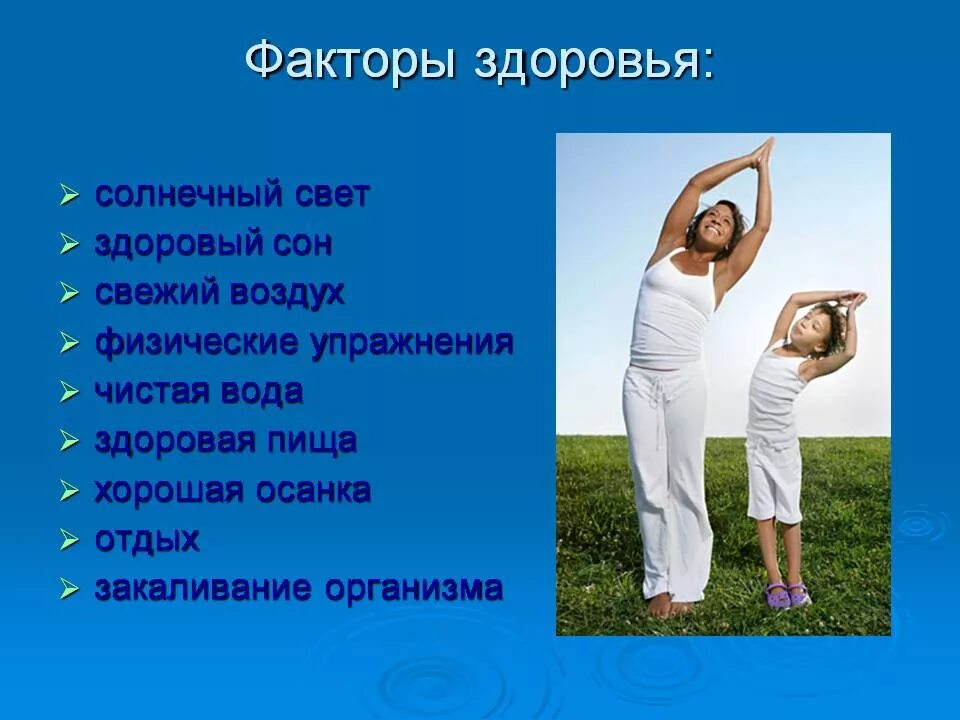 Факторы здоровья:

➢ солнечный свет
➢ здоровый сон
➢ свежий воздух
➢ физические упражнения
➢ чистая вода
➢ здоровая пища
➢ хорошая осанка
➢ отдых
➢ закаливание организма